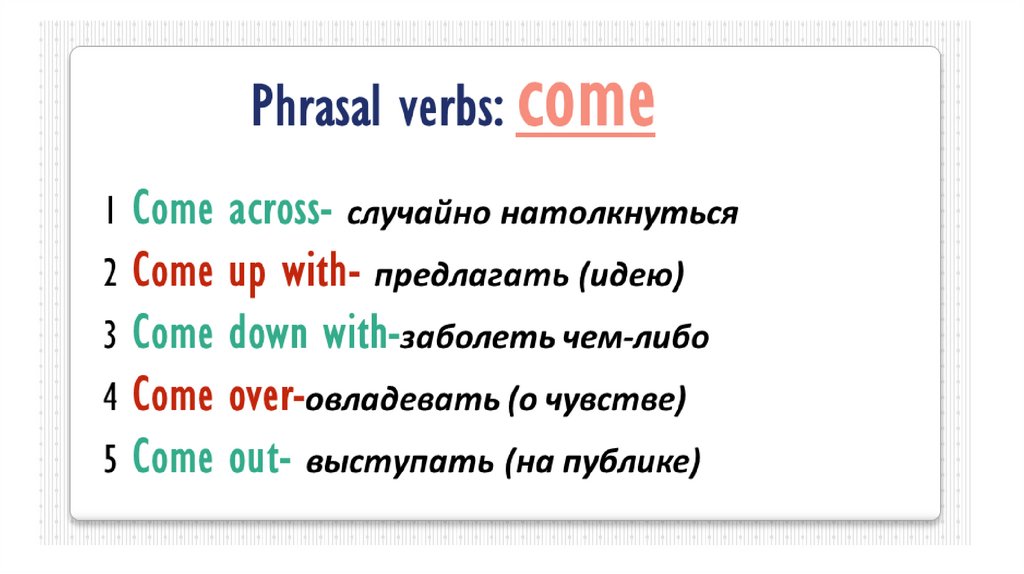 Phrasal verbs: come

1 Come across- случайно натолкнуться

2 Come up with- предлагать (идею)

3 Come down with-заболеть чем-либо

4 Come over-овладевать (о чувстве)

5 Come out- выступать (на публике)